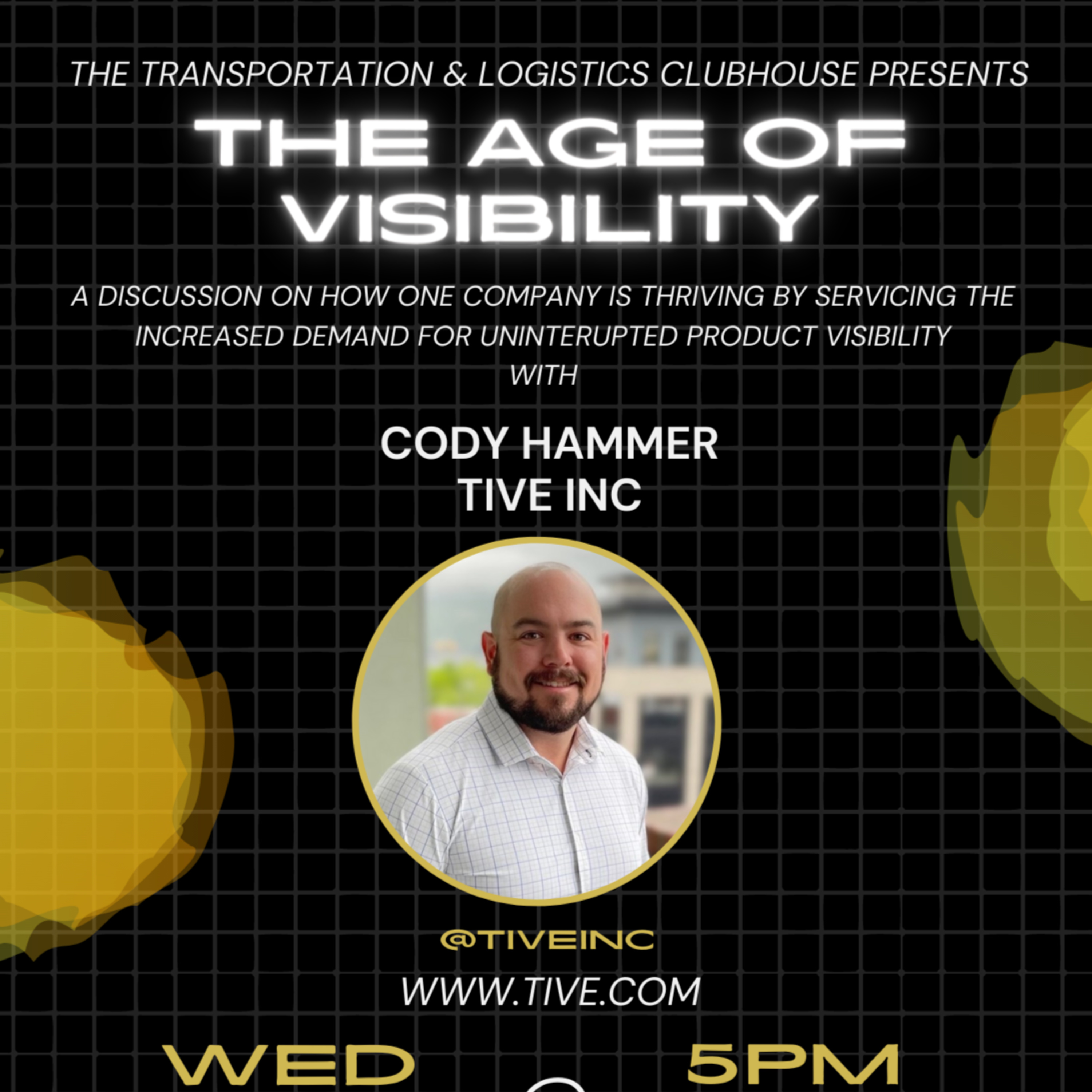 THE TRANSPORTATION & LOGISTICS CLUBHOUSE PRESENTS

THE AGE OF VISIBILITY

A DISCUSSION ON HOW ONE COMPANY IS THRIVING BY SERVICING THE INCREASED DEMAND FOR UNINTERUPTED PRODUCT VISIBILITY
WITH

CODY HAMMER
TIVE INC

@TIVEINC

WWW.TIVE.COM

WED

5PM